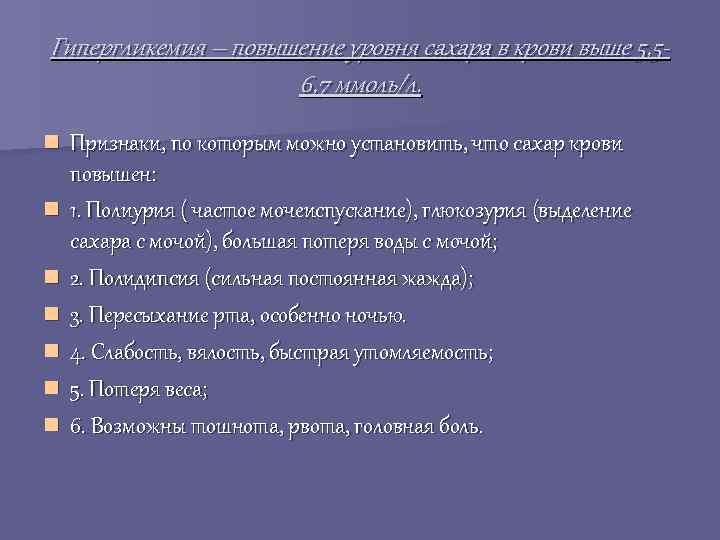 Гипергликемия – повышение уровня сахара в крови выше 5,5-6,7 ммоль/л.

Признаки, по которым можно установить, что сахар крови повышен:

1. Полиурия ( частое мочеиспускание), глюкозурия (выделение сахара с мочой), большая потеря воды с мочой;

2. Полидипсия (сильная постоянная жажда);

3. Пересыхание рта, особенно ночью.

4. Слабость, вялость, быстрая утомляемость;

5. Потеря веса;

6. Возможны тошнота, рвота, головная боль.